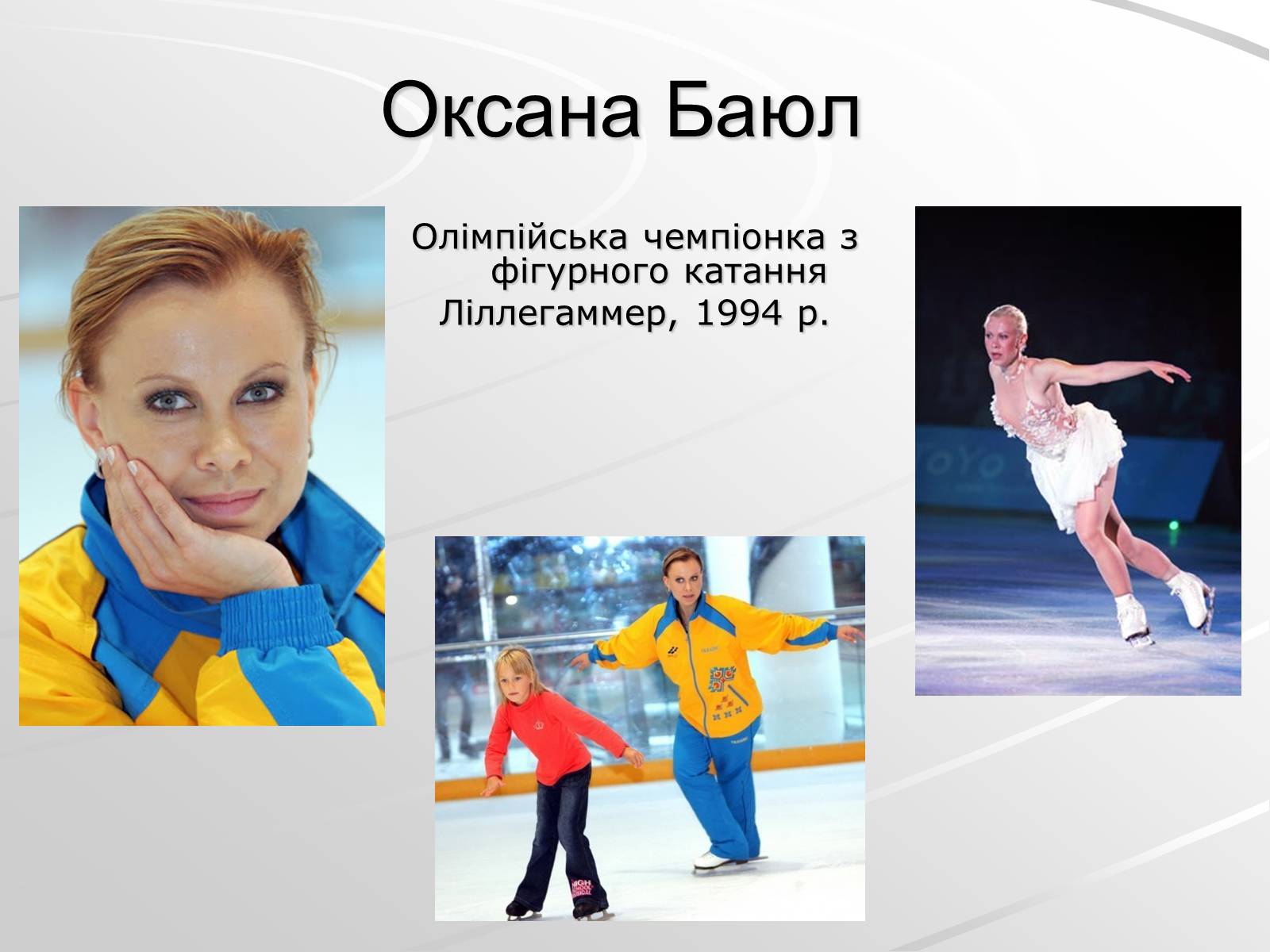 Оксана Баюл

Олімпійська чемпіонка з фігурного катання

Ліллегаммер, 1994 р.